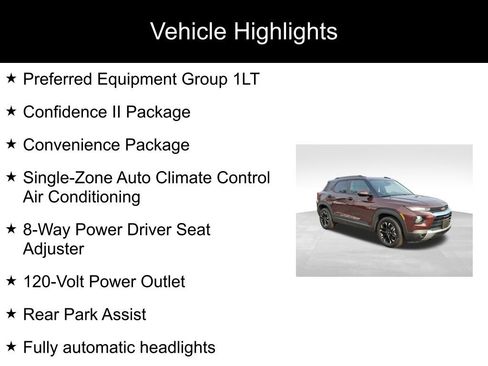 Vehicle Highlights

★ Preferred Equipment Group 1LT

★ Confidence II Package

★ Convenience Package

★ Single-Zone Auto Climate Control Air Conditioning

★ 8-Way Power Driver Seat Adjuster

★ 120-Volt Power Outlet

★ Rear Park Assist

★ Fully automatic headlights